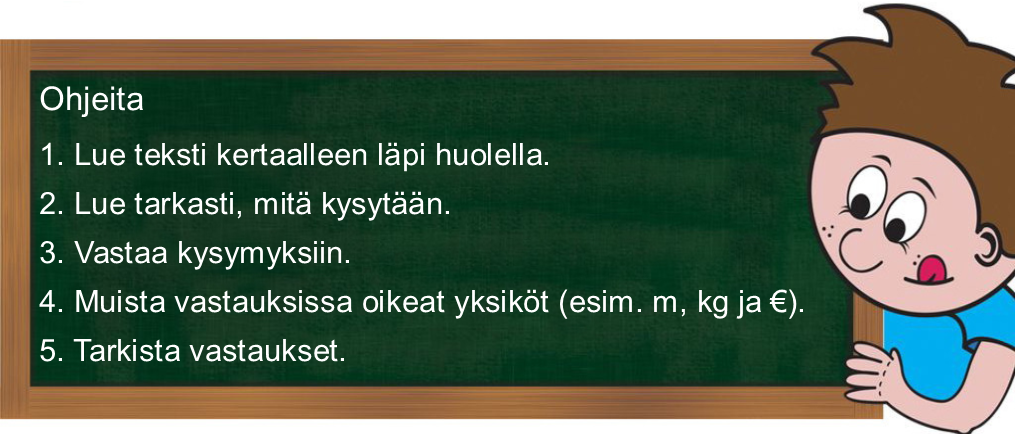 Ohjeita

1. Lue teksti kertaalleen läpi huolella.

2. Lue tarkasti, mitä kysytään.

3. Vastaa kysymyksiin.

4. Muista vastauksissa oikeat yksiköt (esim. m, kg ja €).

5. Tarkista vastaukset.